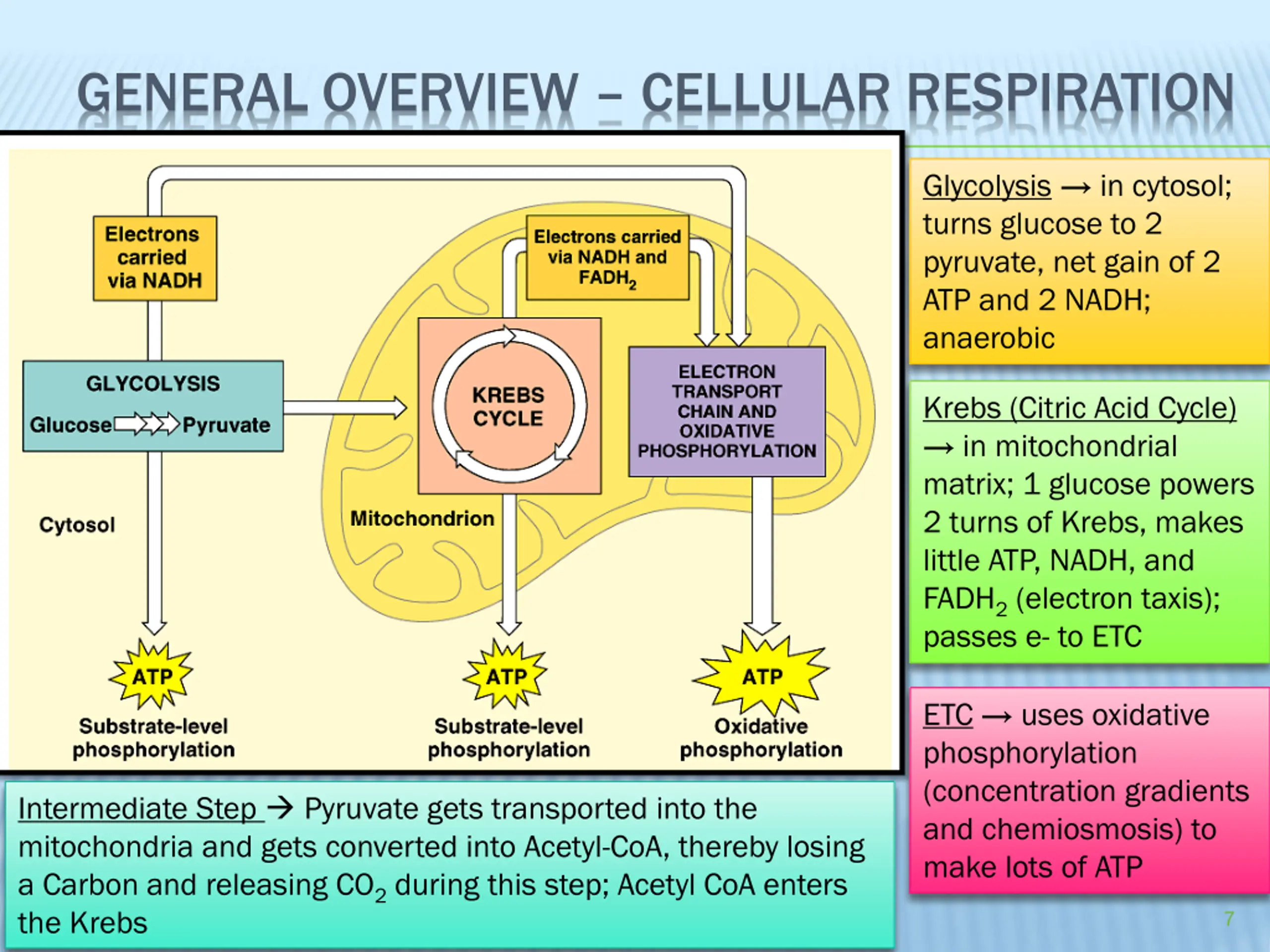 GENERAL OVERVIEW – CELLULAR RESPIRATION

Electrons carried via NADH

Electrons carried via NADH and $FADH_2$

GLYCOLYSIS

Glucose Pyruvate

KREBS CYCLE

ELECTRON TRANSPORT CHAIN AND OXIDATIVE PHOSPHORYLATION

Cytosol

Mitochondrion

ATP

Substrate-level phosphorylation

ATP

Substrate-level phosphorylation

ATP

Oxidative phosphorylation

Glycolysis → in cytosol; turns glucose to 2 pyruvate, net gain of 2 ATP and 2 NADH; anaerobic

Krebs (Citric Acid Cycle) → in mitochondrial matrix; 1 glucose powers 2 turns of Krebs, makes little ATP, NADH, and $FADH_2$ (electron taxis); passes e- to ETC

ETC → uses oxidative phosphorylation (concentration gradients and chemiosmosis) to make lots of ATP

Intermediate Step → Pyruvate gets transported into the mitochondria and gets converted into Acetyl-CoA, thereby losing a Carbon and releasing $CO_2$ during this step; Acetyl CoA enters the Krebs

7